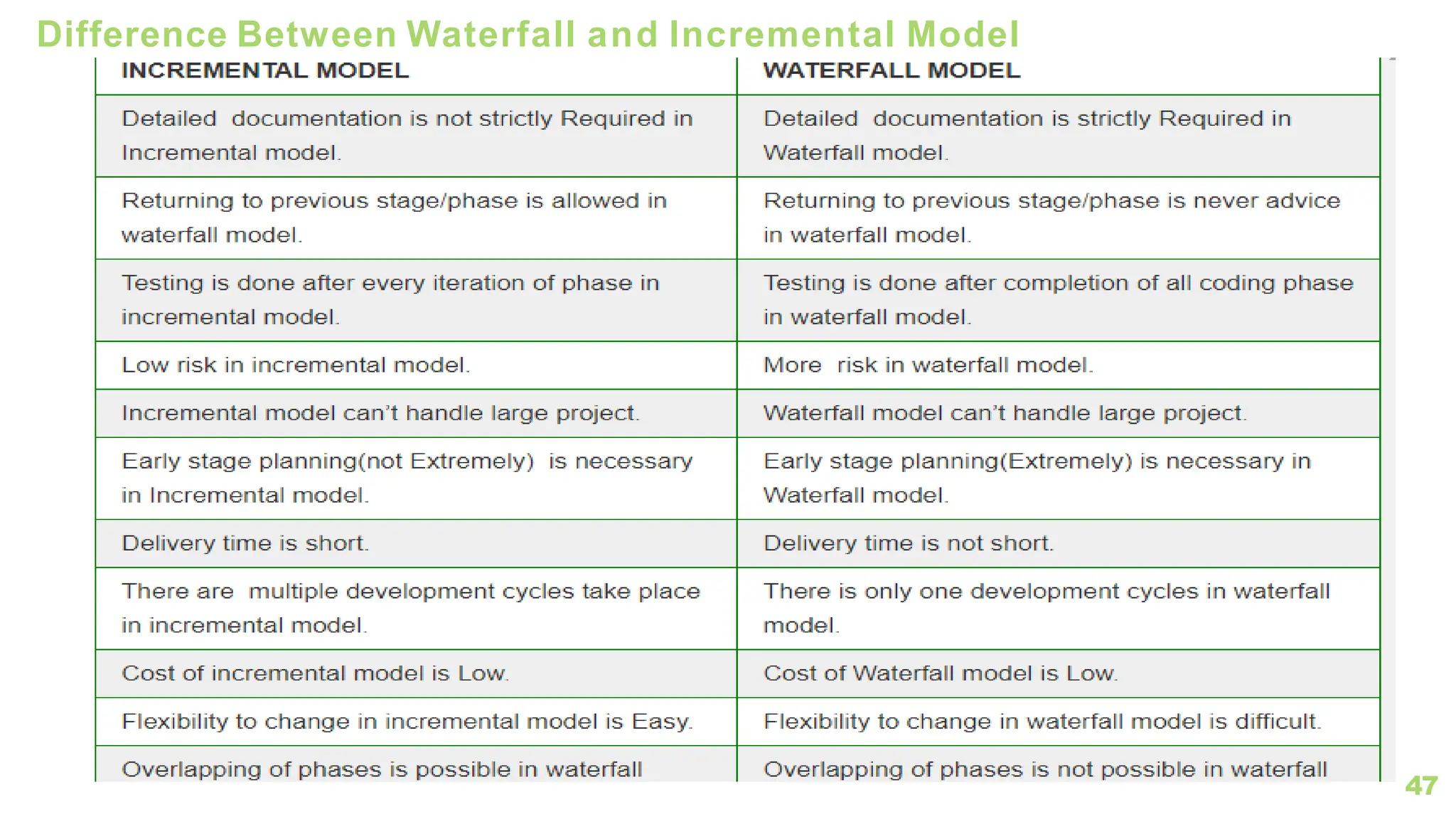 Difference Between Waterfall and Incremental Model

| INCREMENTAL MODEL | WATERFALL MODEL |
|---|---|
| Detailed documentation is not strictly Required in Incremental model. | Detailed documentation is strictly Required in Waterfall model. |
| Returning to previous stage/phase is allowed in waterfall model. | Returning to previous stage/phase is never advice in waterfall model. |
| Testing is done after every iteration of phase in incremental model. | Testing is done after completion of all coding phase in waterfall model. |
| Low risk in incremental model. | More risk in waterfall model. |
| Incremental model can't handle large project. | Waterfall model can't handle large project. |
| Early stage planning(not Extremely) is necessary in Incremental model. | Early stage planning(Extremely) is necessary in Waterfall model. |
| Delivery time is short. | Delivery time is not short. |
| There are multiple development cycles take place in incremental model. | There is only one development cycles in waterfall model. |
| Cost of incremental model is Low. | Cost of Waterfall model is Low. |
| Flexibility to change in incremental model is Easy. | Flexibility to change in waterfall model is difficult. |
| Overlapping of phases is possible in waterfall | Overlapping of phases is not possible in waterfall |

47